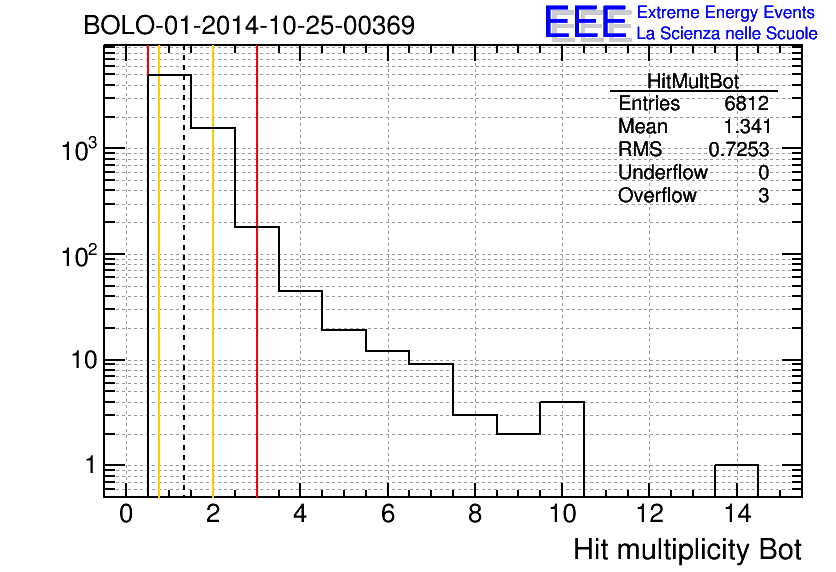 BOLO-01-2014-10-25-00369

EEE Extreme Energy Events
La Scienza nelle Scuole

| HitMultBot | |
|---|---|
| Entries | 6812 |
| Mean | 1.341 |
| RMS | 0.7253 |
| Underflow | 0 |
| Overflow | 3 |

$10^3$
$10^2$
10
1

0 2 4 6 8 10 12 14

Hit multiplicity Bot